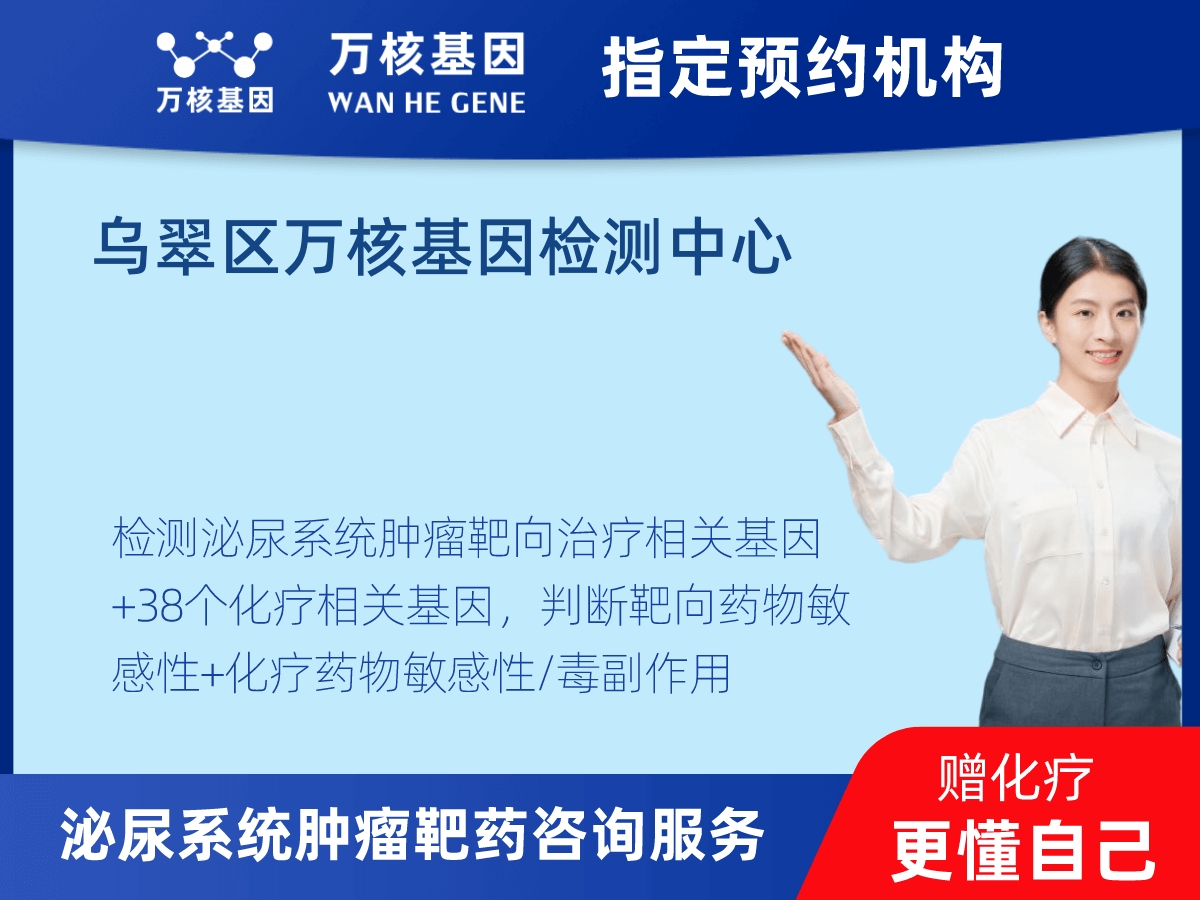 万核基因

万核基因
WAN HE GENE

指定预约机构

乌翠区万核基因检测中心

检测泌尿系统肿瘤靶向治疗相关基因+38个化疗相关基因，判断靶向药物敏感性+化疗药物敏感性/毒副作用

泌尿系统肿瘤靶药咨询服务

赠化疗
更懂自己